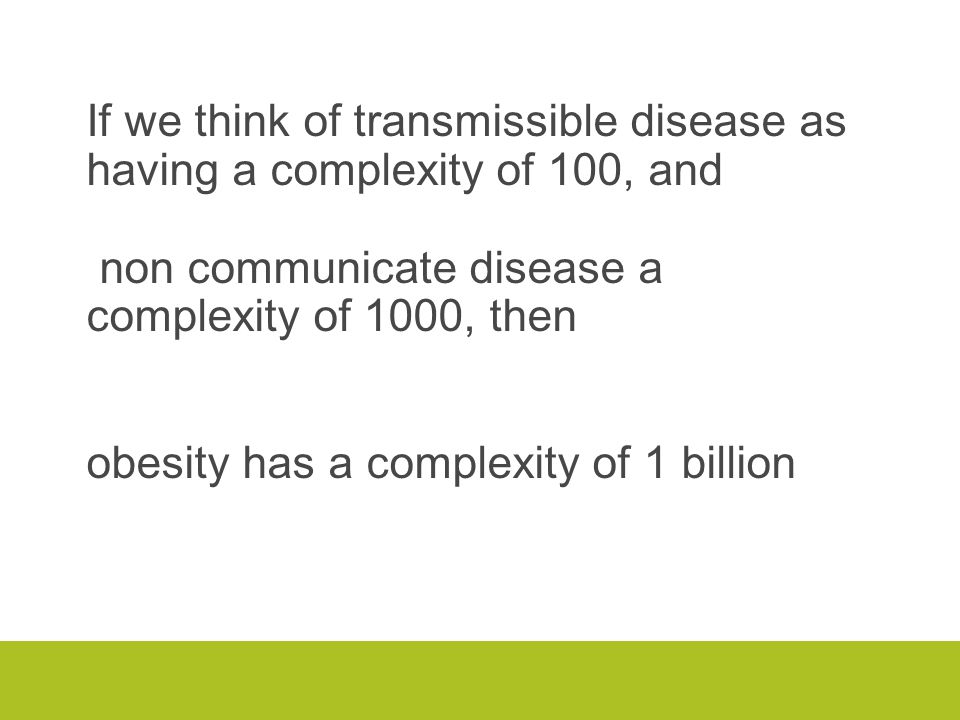 If we think of transmissible disease as having a complexity of 100, and

non communicate disease a complexity of 1000, then

obesity has a complexity of 1 billion